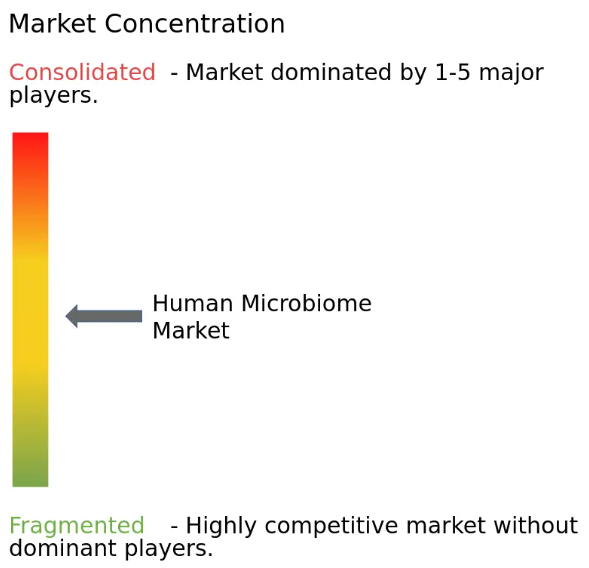 Market Concentration

Consolidated - Market dominated by 1-5 major players.

Human Microbiome Market

Fragmented - Highly competitive market without dominant players.